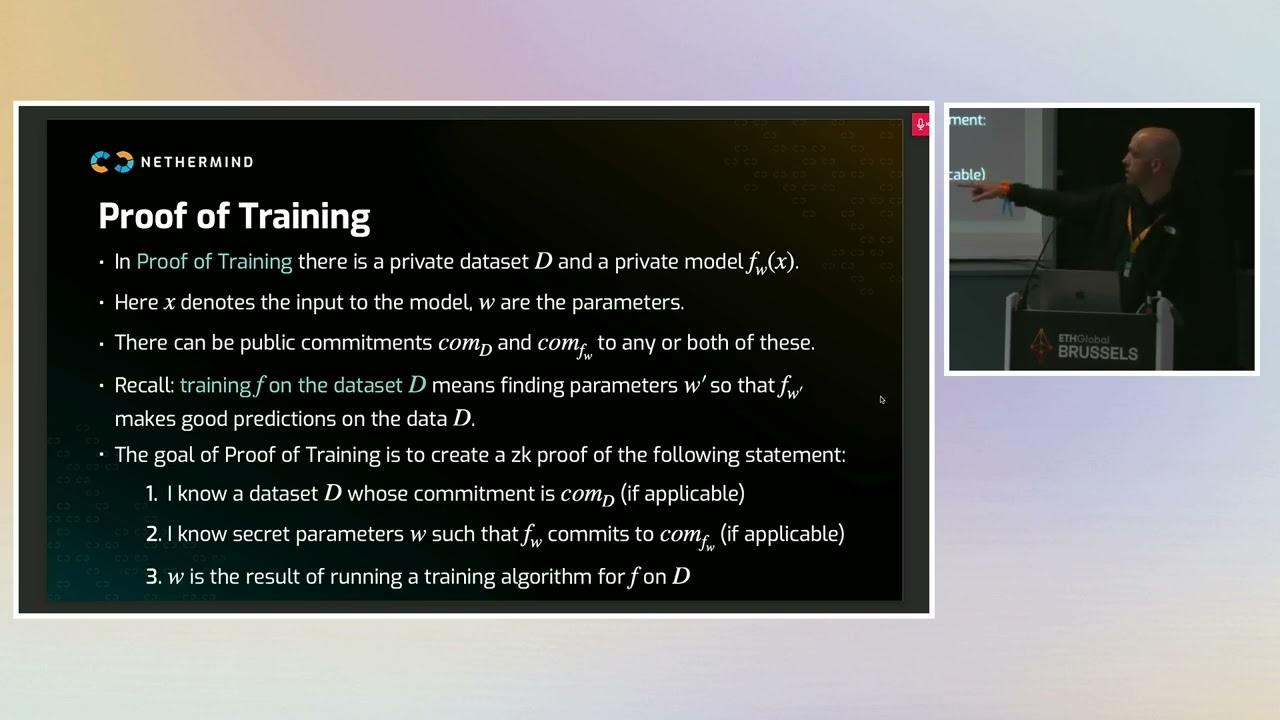 NETHERMIND

Proof of Training

• In Proof of Training there is a private dataset $D$ and a private model $f_w(x)$.

• Here $x$ denotes the input to the model, $w$ are the parameters.

• There can be public commitments $com_D$ and $com_{f_w}$ to any or both of these.

• Recall: training $f$ on the dataset $D$ means finding parameters $w'$ so that $f_{w'}$ makes good predictions on the data $D$.

• The goal of Proof of Training is to create a zk proof of the following statement:

1. I know a dataset $D$ whose commitment is $com_D$ (if applicable)

2. I know secret parameters $w$ such that $f_w$ commits to $com_{f_w}$ (if applicable)

3. $w$ is the result of running a training algorithm for $f$ on $D$

ment:

cable)

ETHGlobal
BRUSSELS